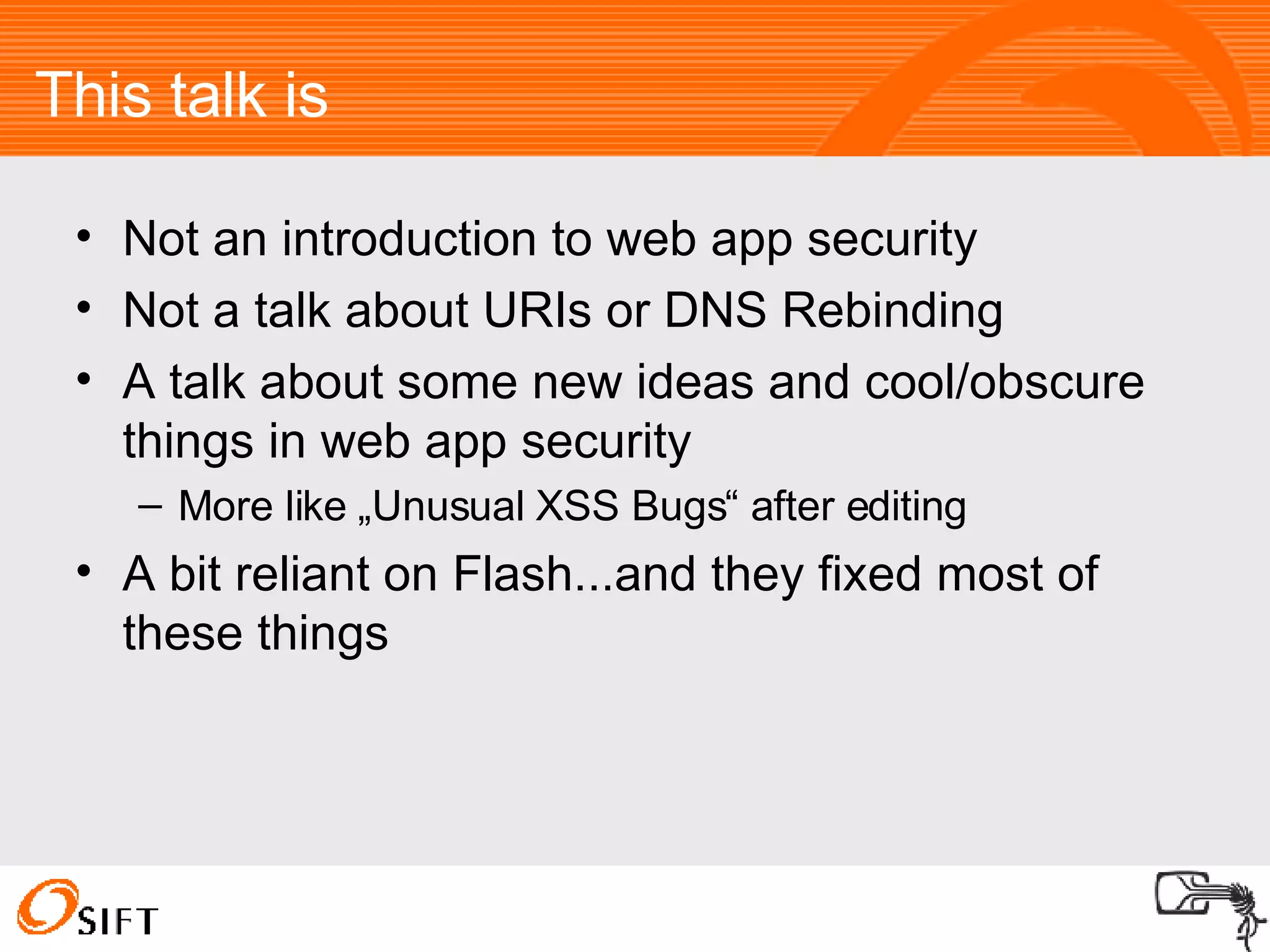 This talk is

• Not an introduction to web app security
• Not a talk about URIs or DNS Rebinding
• A talk about some new ideas and cool/obscure things in web app security
– More like „Unusual XSS Bugs“ after editing
• A bit reliant on Flash...and they fixed most of these things

SIFT